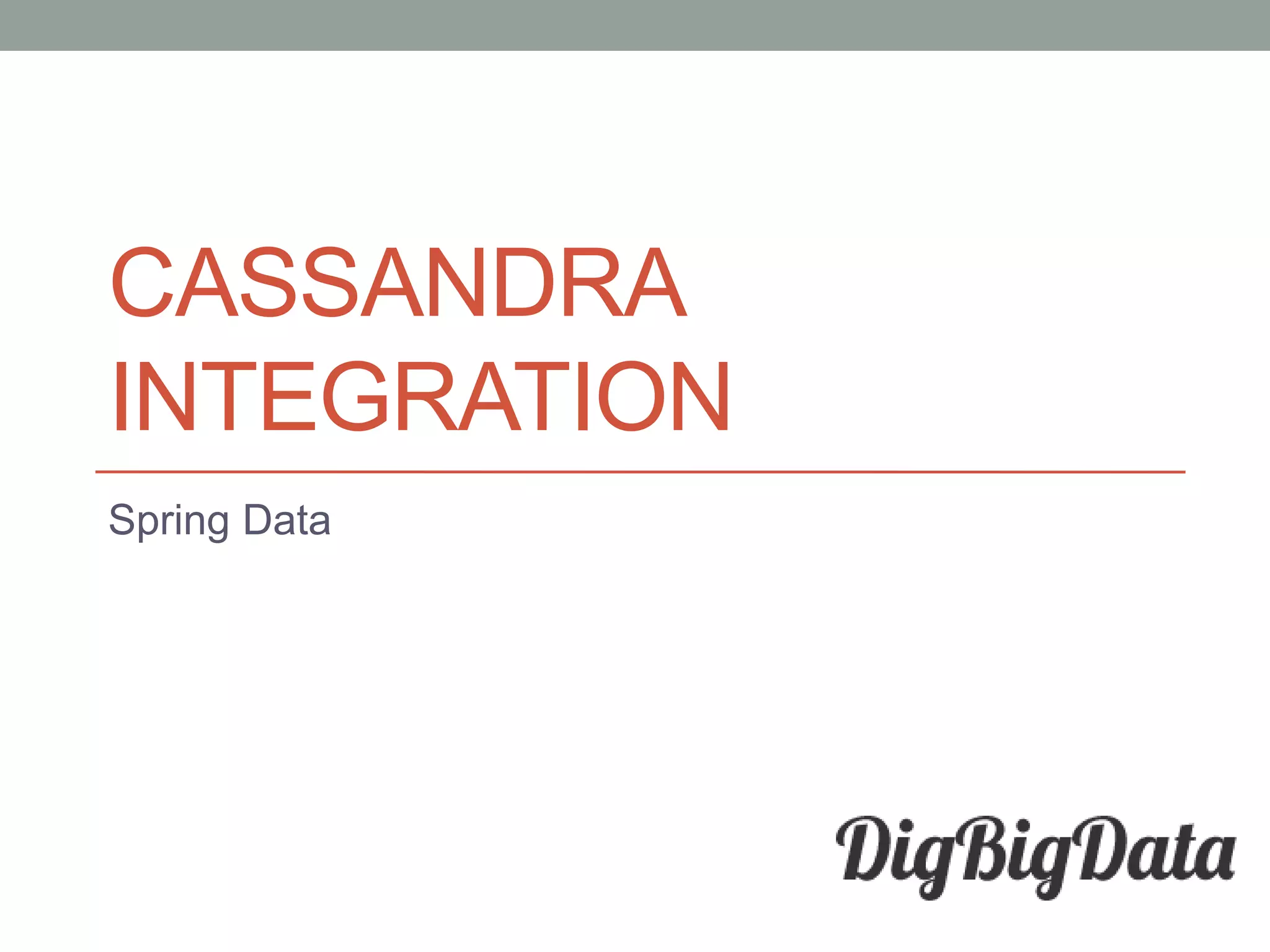 CASSANDRA INTEGRATION

Spring Data

DigBigData